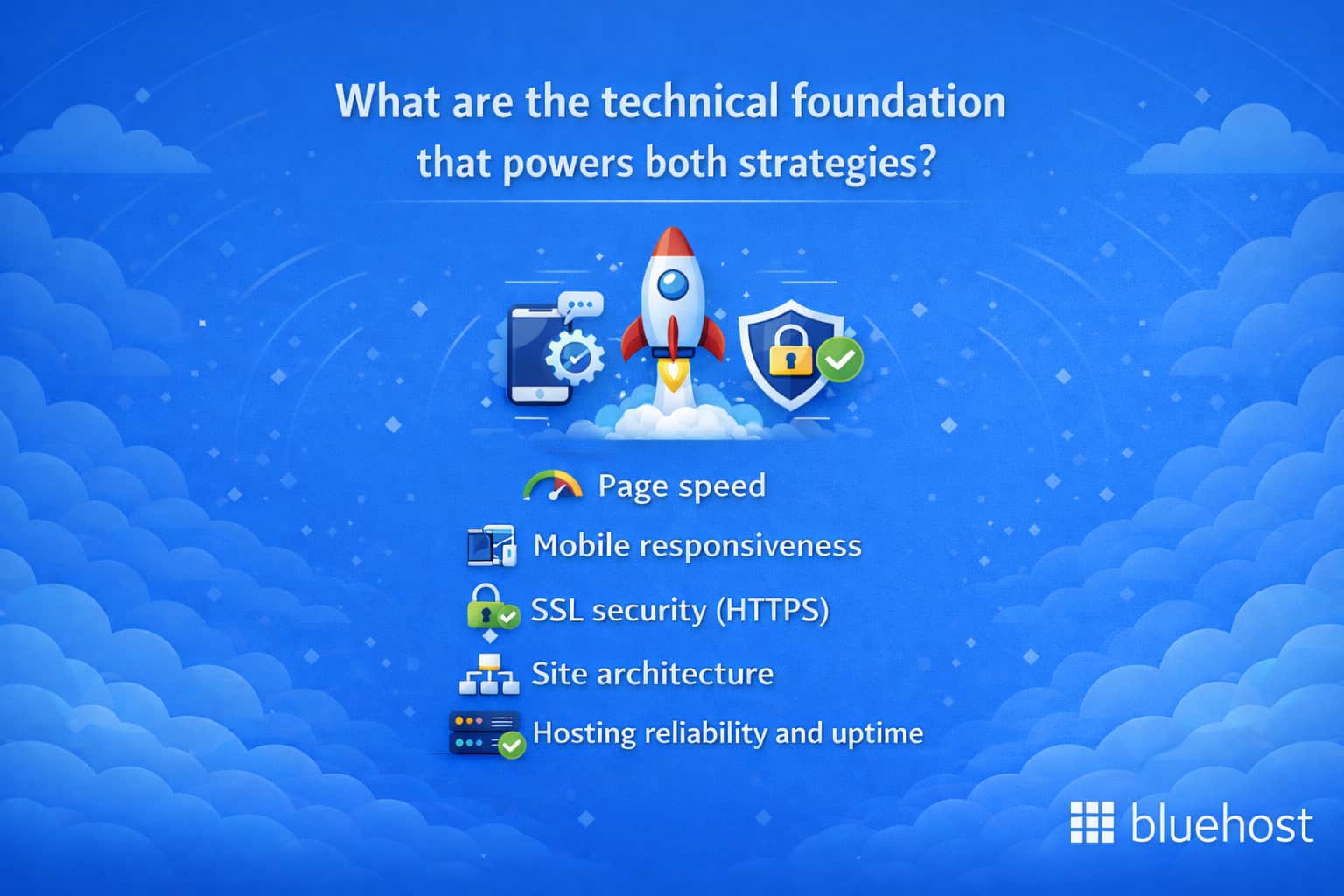 What are the technical foundation that powers both strategies?

Page speed
Mobile responsiveness
SSL security (HTTPS)
Site architecture
Hosting reliability and uptime

bluehost